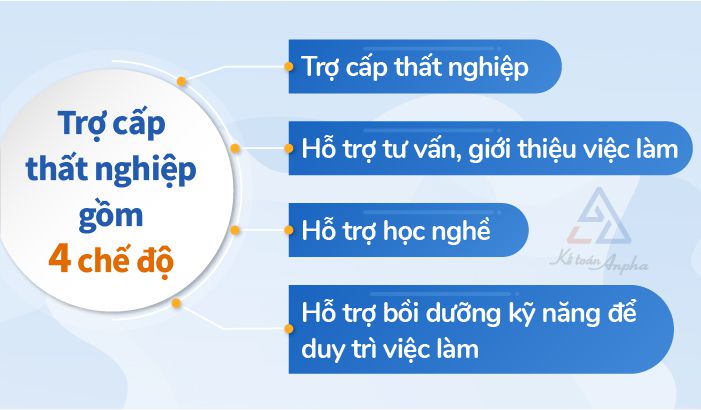 Trợ cấp thất nghiệp gồm 4 chế độ

Trợ cấp thất nghiệp

Hỗ trợ tư vấn, giới thiệu việc làm

Hỗ trợ học nghề

Hỗ trợ bồi dưỡng kỹ năng để duy trì việc làm

Kế toán Anpha